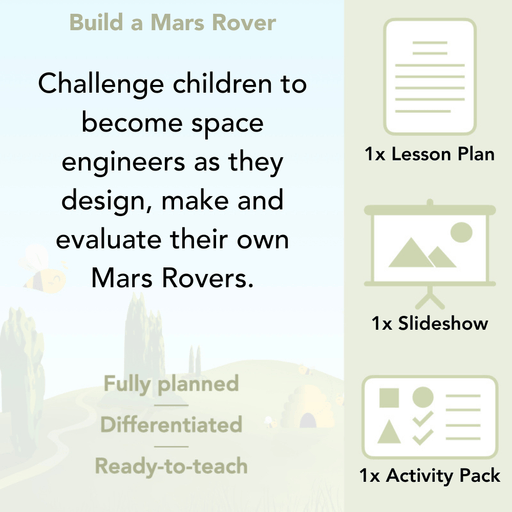 Build a Mars Rover

Challenge children to become space engineers as they design, make and evaluate their own Mars Rovers.

Fully planned

Differentiated

Ready-to-teach

1x Lesson Plan

1x Slideshow

1x Activity Pack